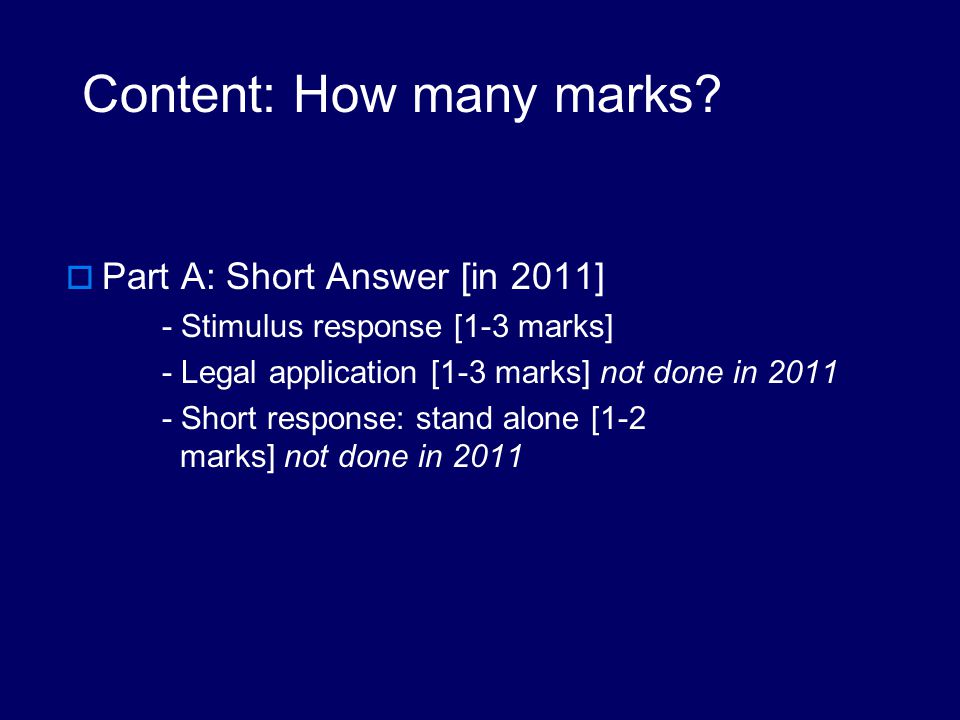 Content: How many marks?

Part A: Short Answer [in 2011]

- Stimulus response [1-3 marks]

- Legal application [1-3 marks] not done in 2011

- Short response: stand alone [1-2 marks] not done in 2011